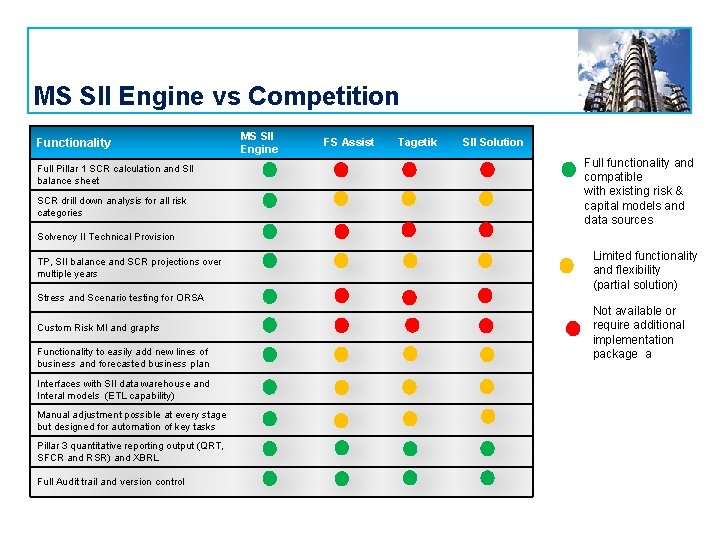 MS SII Engine vs Competition

| Functionality | MS SII Engine | FS Assist | Tagetik | SII Solution |
|---|---|---|---|---|
| Full Pillar 1 SCR calculation and SII balance sheet | | | | |
| SCR drill down analysis for all risk categories | | | | |
| Solvency II Technical Provision | | | | |
| TP, SII balance and SCR projections over multiple years | | | | |
| Stress and Scenario testing for ORSA | | | | |
| Custom Risk MI and graphs | | | | |
| Functionality to easily add new lines of business and forecasted business plan | | | | |
| Interfaces with SII data warehouse and Interal models (ETL capability) | | | | |
| Manual adjustment possible at every stage but designed for automation of key tasks | | | | |
| Pillar 3 quantitative reporting output (QRT, SFCR and RSR) and XBRL | | | | |
| Full Audit trail and version control | | | | |

Full functionality and compatible with existing risk & capital models and data sources

Limited functionality and flexibility (partial solution)

Not available or require additional implementation package a